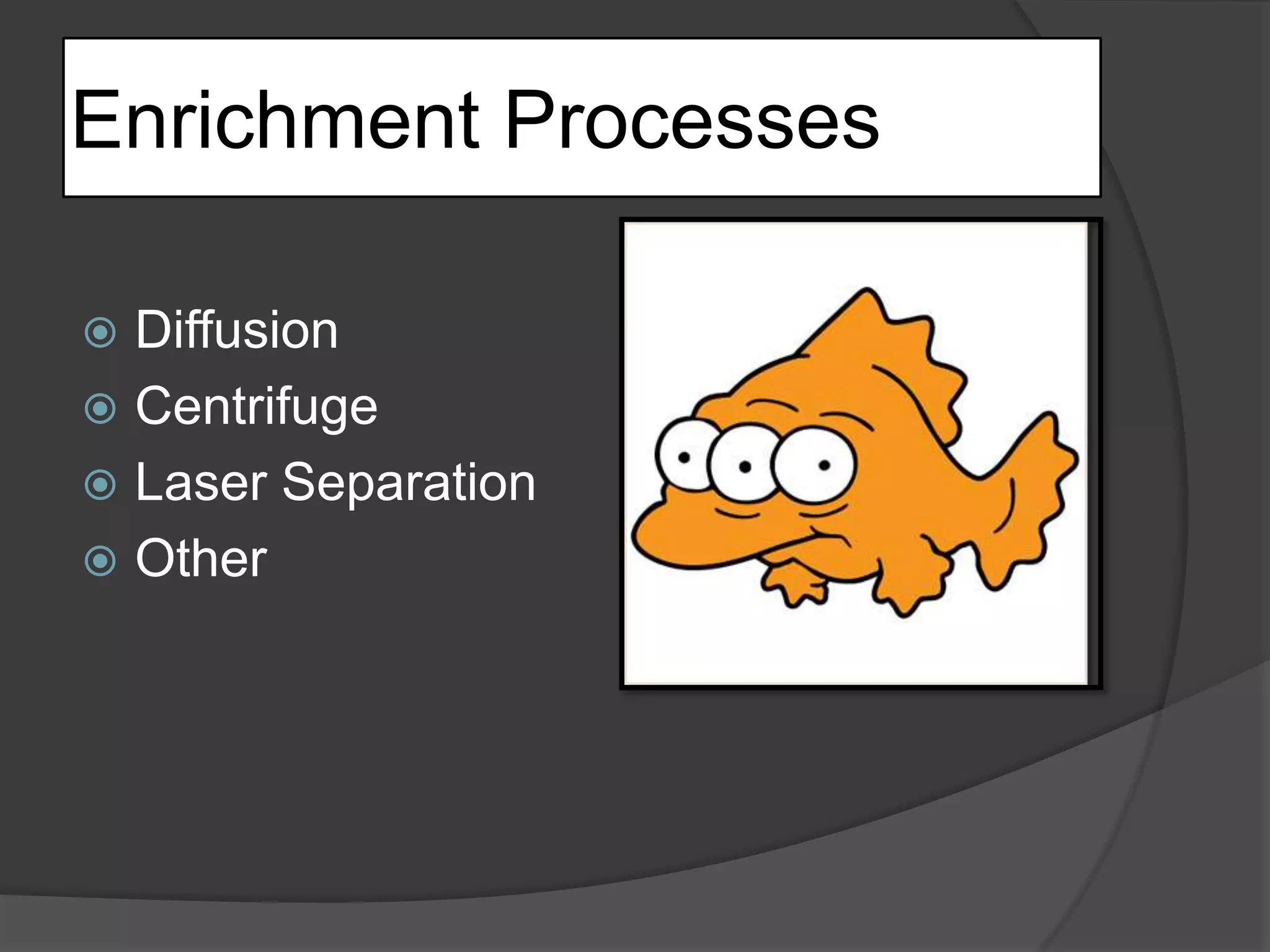 Enrichment Processes

Diffusion
Centrifuge
Laser Separation
Other